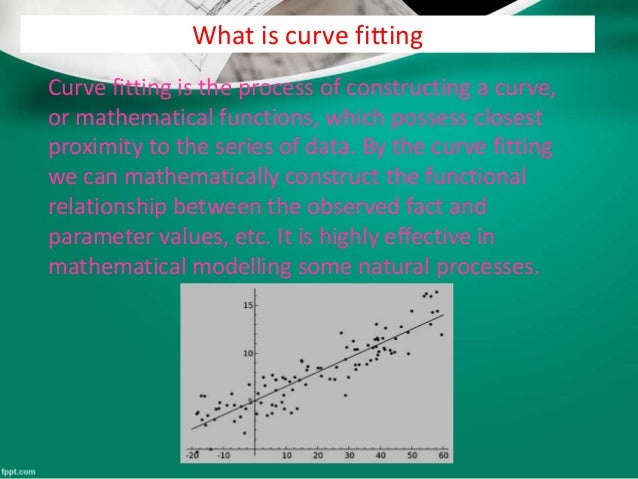 What is curve fitting

Curve fitting is the process of constructing a curve, or mathematical functions, which possess closest proximity to the series of data. By the curve fitting we can mathematically construct the functional relationship between the observed fact and parameter values, etc. It is highly effective in mathematical modelling some natural processes.

15
10
-20 -10 10 20 30 40 50 60

fppt.com